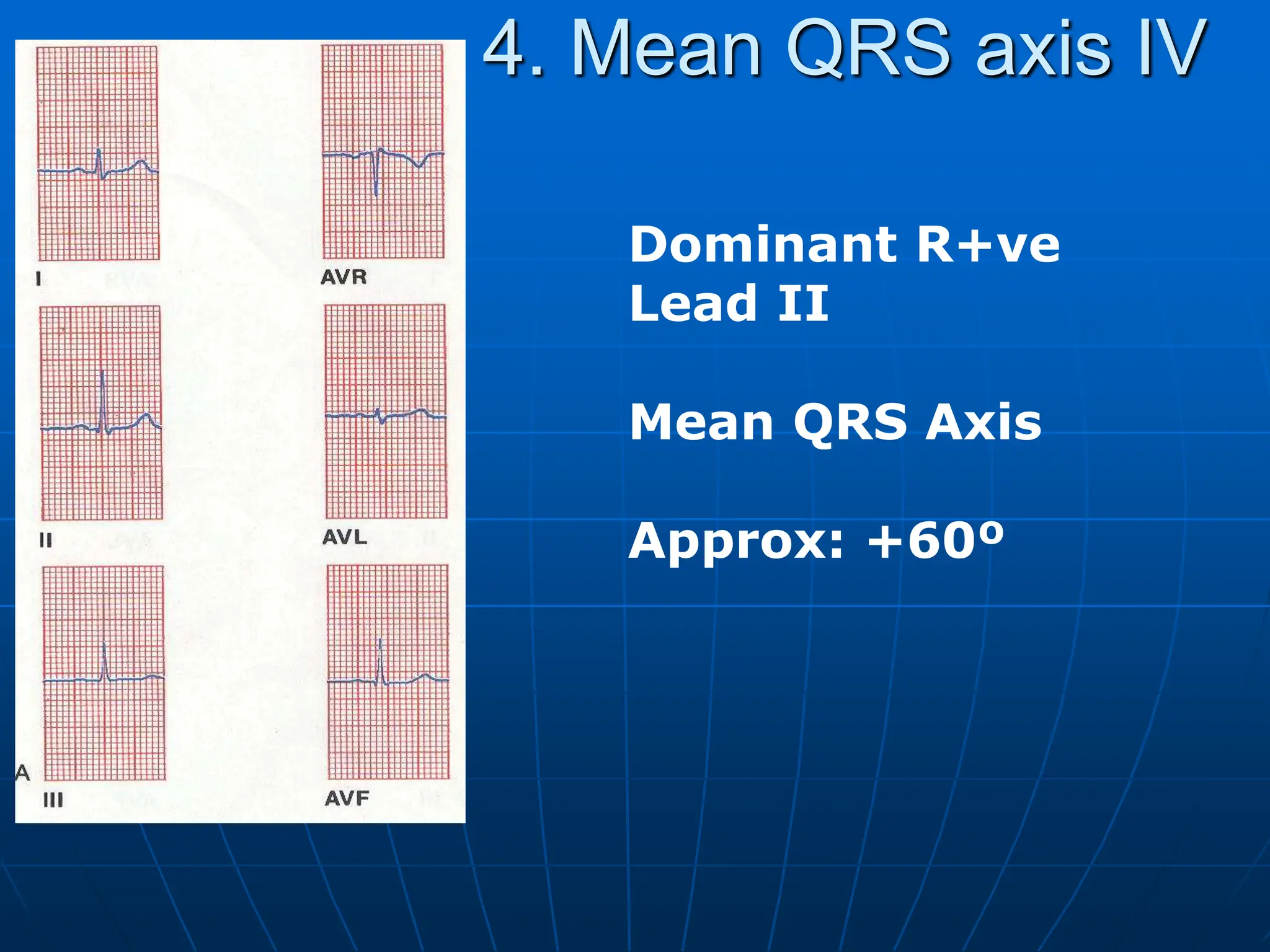 4. Mean QRS axis IV

I

AVR

II

AVL

A

III

AVF

Dominant R+ve
Lead II

Mean QRS Axis

Approx: +60º